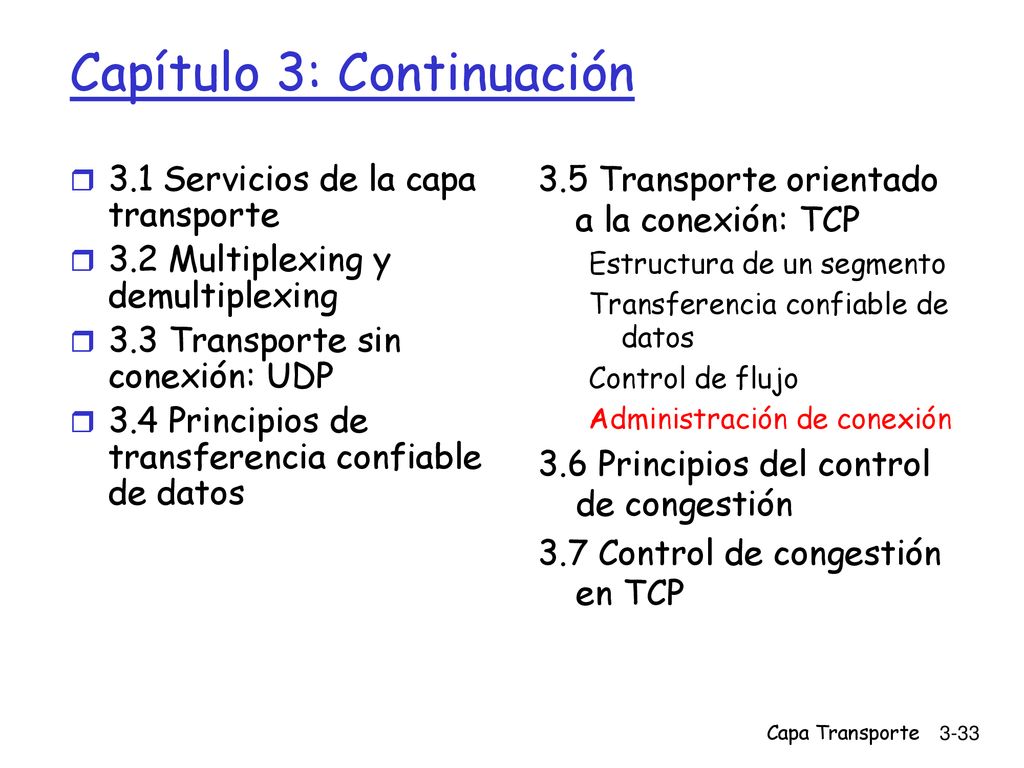 Capítulo 3: Continuación

3.1 Servicios de la capa transporte
3.2 Multiplexing y demultiplexing
3.3 Transporte sin conexión: UDP
3.4 Principios de transferencia confiable de datos

3.5 Transporte orientado a la conexión: TCP
Estructura de un segmento
Transferencia confiable de datos
Control de flujo
Administración de conexión
3.6 Principios del control de congestión
3.7 Control de congestión en TCP

Capa Transporte 3-33